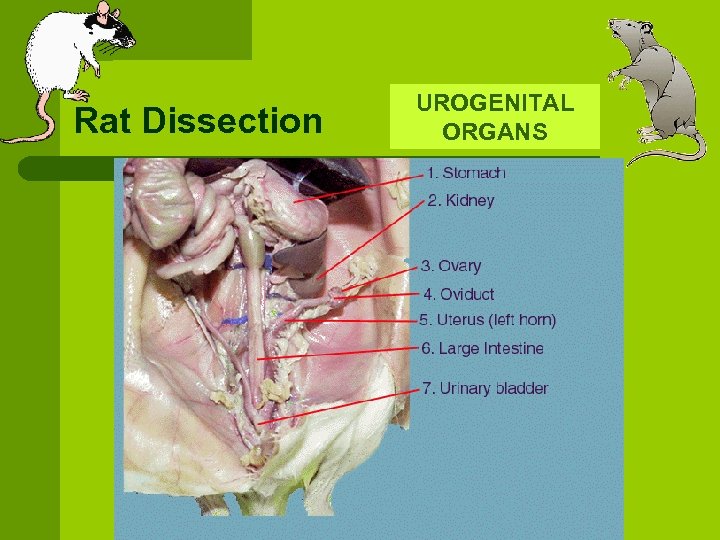 Rat Dissection

UROGENITAL ORGANS

1. Stomach
2. Kidney
3. Ovary
4. Oviduct
5. Uterus (left horn)
6. Large Intestine
7. Urinary bladder